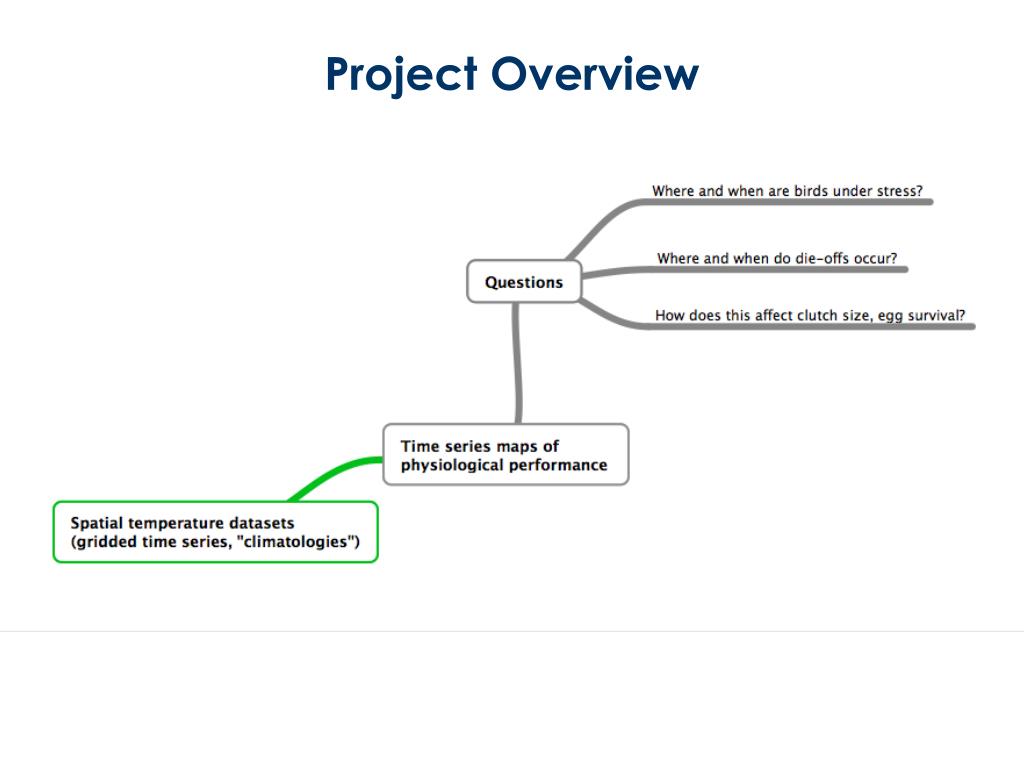 Project Overview

Where and when are birds under stress?

Where and when do die-offs occur?

Questions

How does this affect clutch size, egg survival?

Time series maps of physiological performance

Spatial temperature datasets (gridded time series, "climatologies")